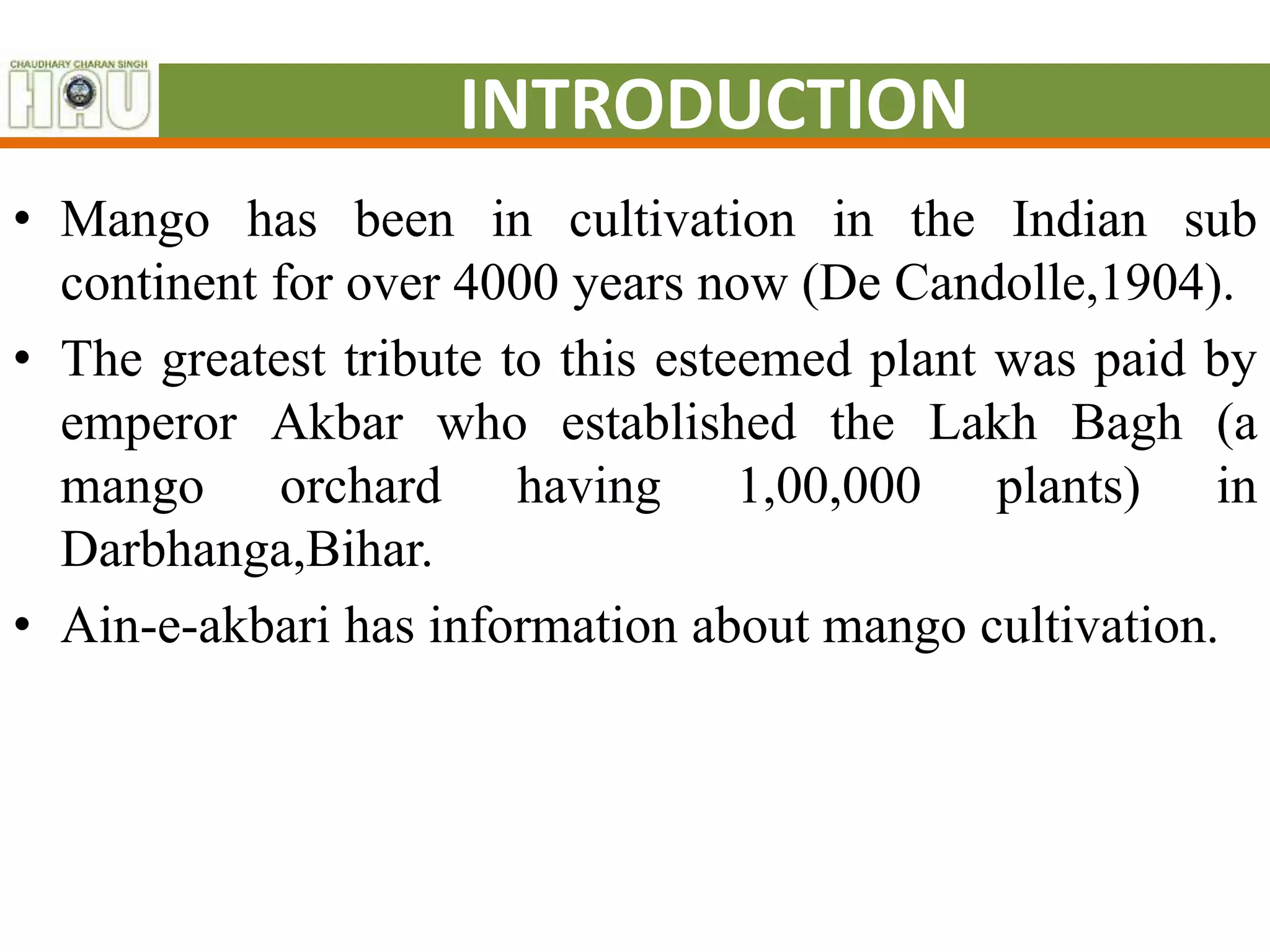 CHAUDHARY CHARAN SINGH
HAU

INTRODUCTION

• Mango has been in cultivation in the Indian sub continent for over 4000 years now (De Candolle,1904).

• The greatest tribute to this esteemed plant was paid by emperor Akbar who established the Lakh Bagh (a mango orchard having 1,00,000 plants) in Darbhanga,Bihar.

• Ain-e-akbari has information about mango cultivation.